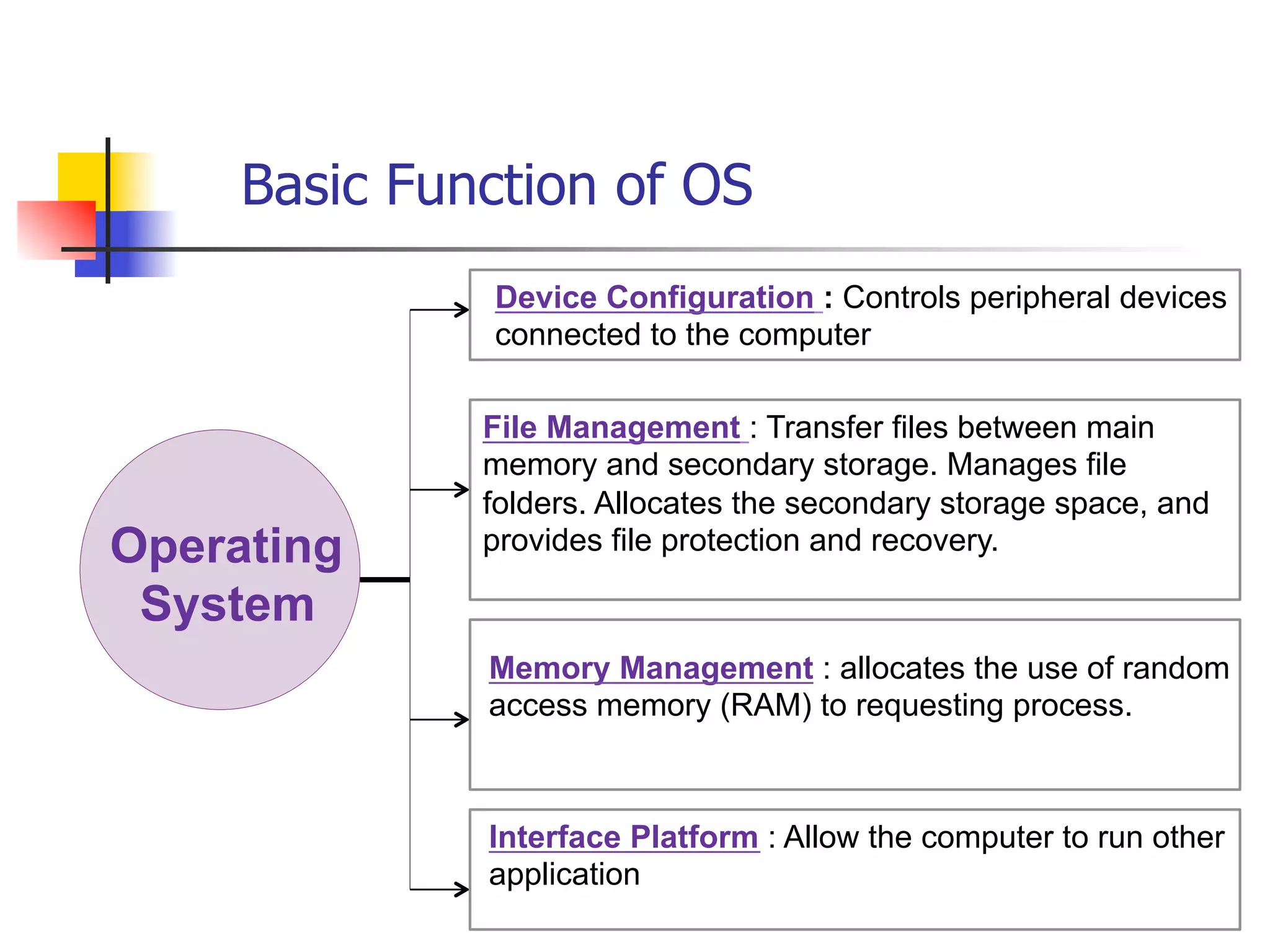 Basic Function of OS

Operating System

Device Configuration : Controls peripheral devices connected to the computer

File Management : Transfer files between main memory and secondary storage. Manages file folders. Allocates the secondary storage space, and provides file protection and recovery.

Memory Management : allocates the use of random access memory (RAM) to requesting process.

Interface Platform : Allow the computer to run other application